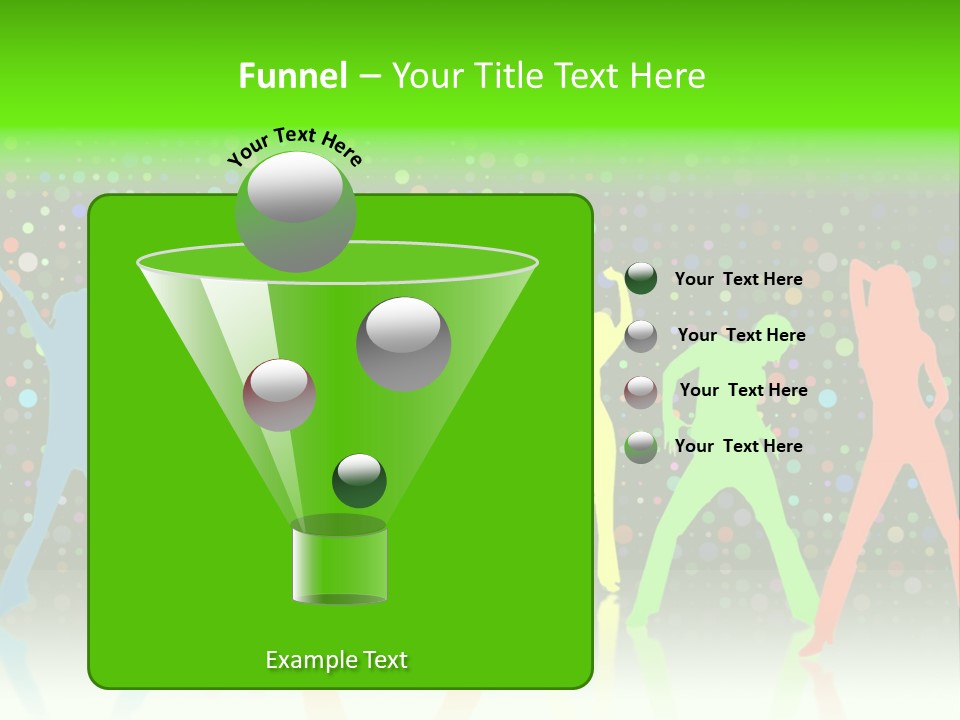 Funnel – Your Title Text Here

Your Text Here

Your Text Here

Your Text Here

Your Text Here

Your Text Here

Example Text